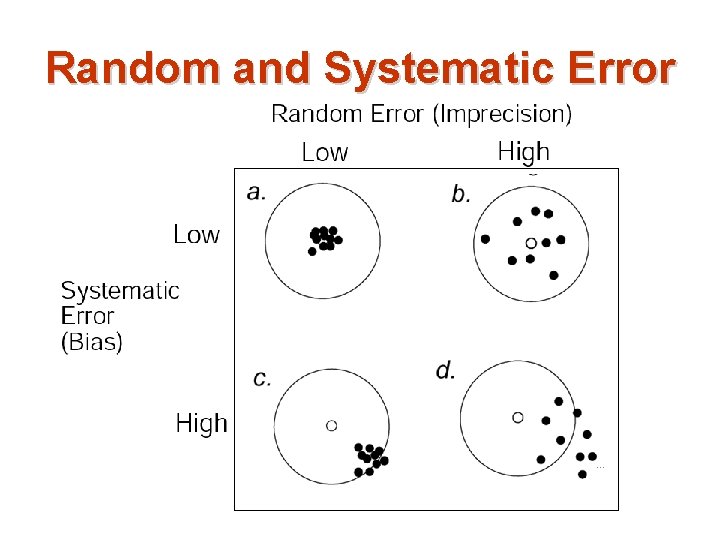 Random and Systematic Error

Random Error (Imprecision)

Low

High

a.

b.

Low

Systematic Error (Bias)

c.

d.

High